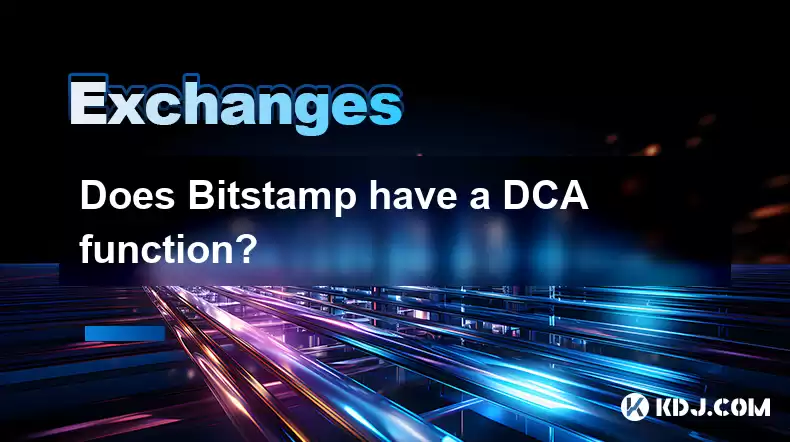 Exchanges

Does Bitstamp have a DCA function?

KDJ.COM